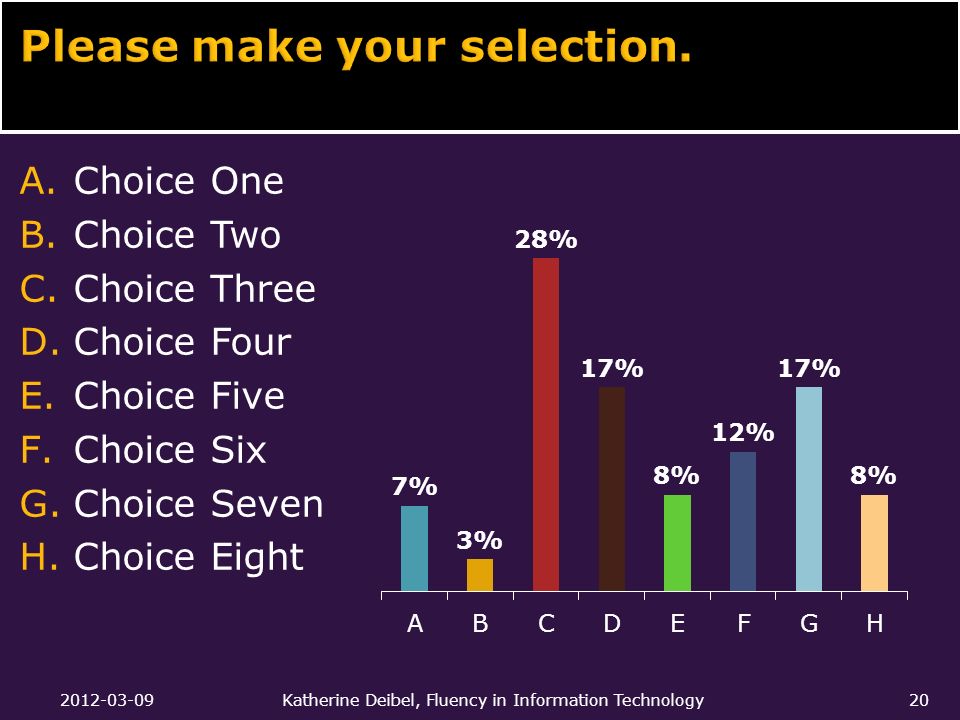 Please make your selection.

A. Choice One
B. Choice Two
C. Choice Three
D. Choice Four
E. Choice Five
F. Choice Six
G. Choice Seven
H. Choice Eight

7%
3%
28%
17%
8%
12%
17%
8%

A B C D E F G H

2012-03-09 Katherine Deibel, Fluency in Information Technology 20